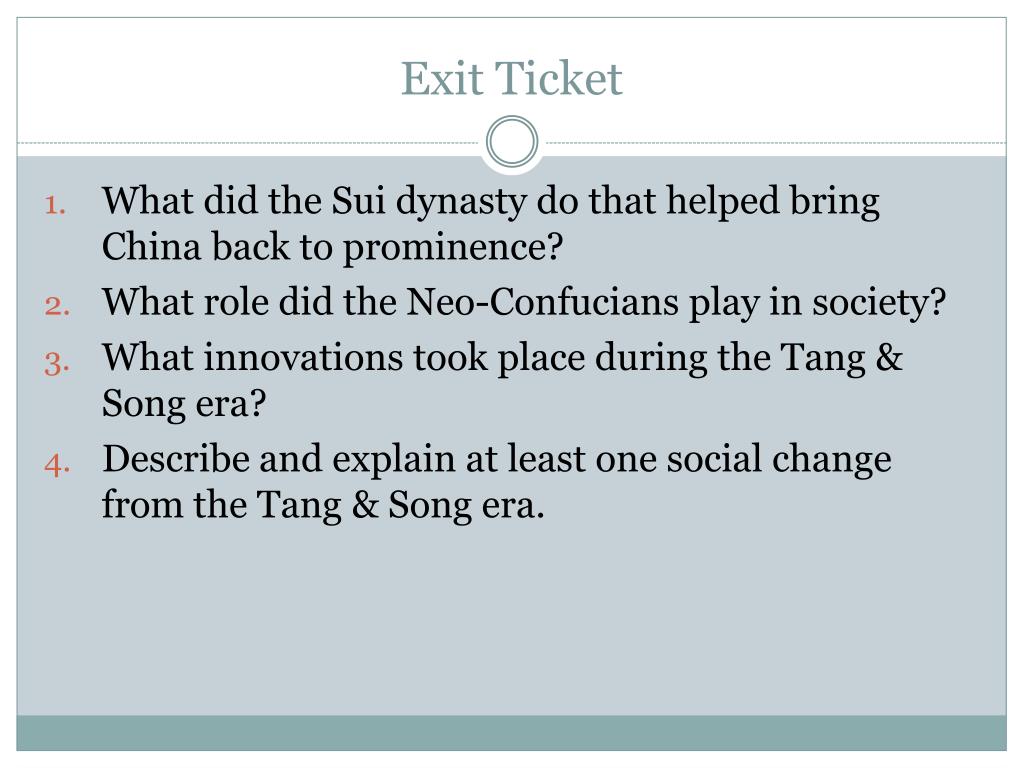 Exit Ticket

1. What did the Sui dynasty do that helped bring China back to prominence?
2. What role did the Neo-Confucians play in society?
3. What innovations took place during the Tang & Song era?
4. Describe and explain at least one social change from the Tang & Song era.